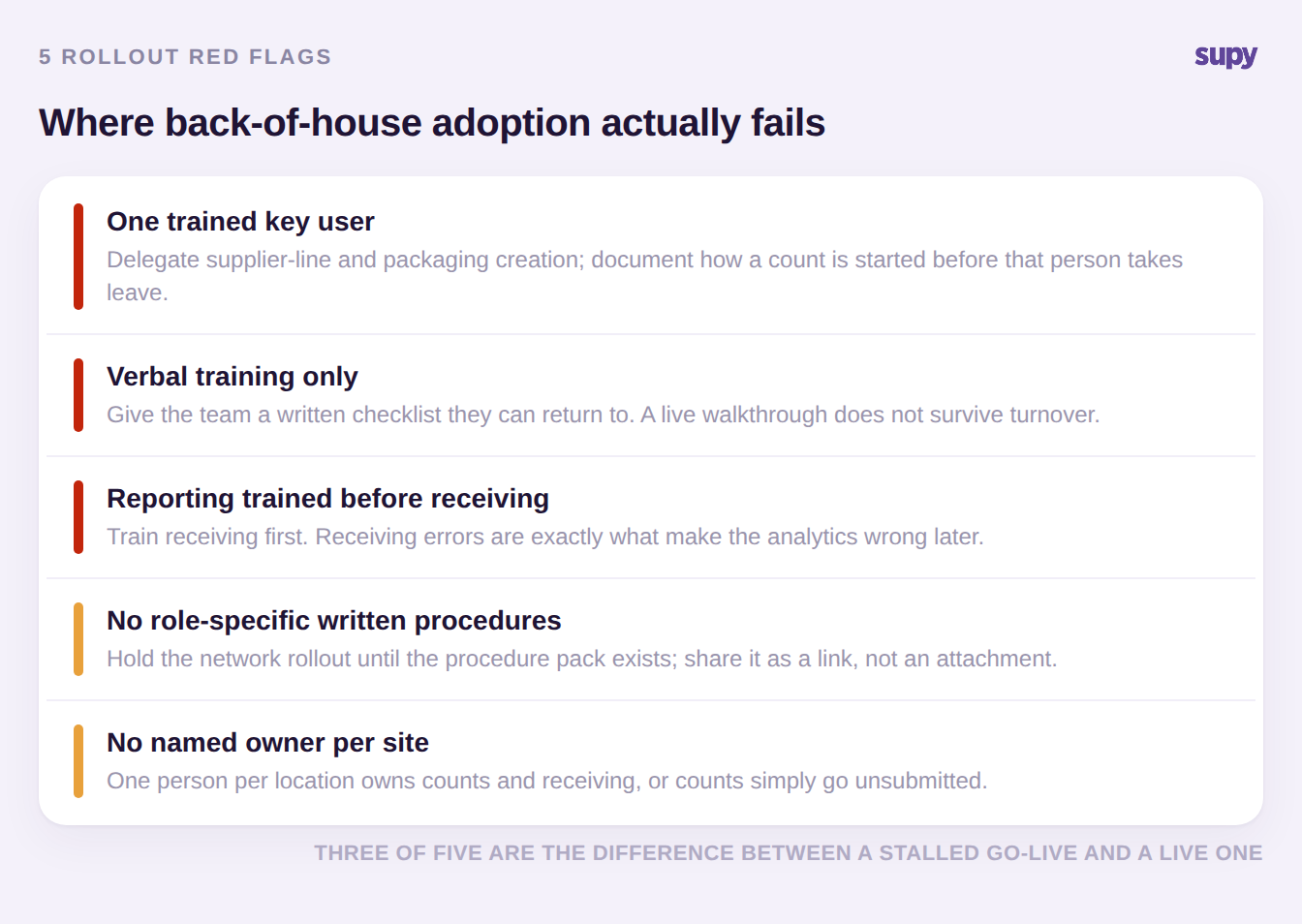 5 ROLLOUT RED FLAGS

supy

Where back-of-house adoption actually fails

One trained key user

Delegate supplier-line and packaging creation; document how a count is started before that person takes leave.

Verbal training only

Give the team a written checklist they can return to. A live walkthrough does not survive turnover.

Reporting trained before receiving

Train receiving first. Receiving errors are exactly what make the analytics wrong later.

No role-specific written procedures

Hold the network rollout until the procedure pack exists; share it as a link, not an attachment.

No named owner per site

One person per location owns counts and receiving, or counts simply go unsubmitted.

THREE OF FIVE ARE THE DIFFERENCE BETWEEN A STALLED GO-LIVE AND A LIVE ONE